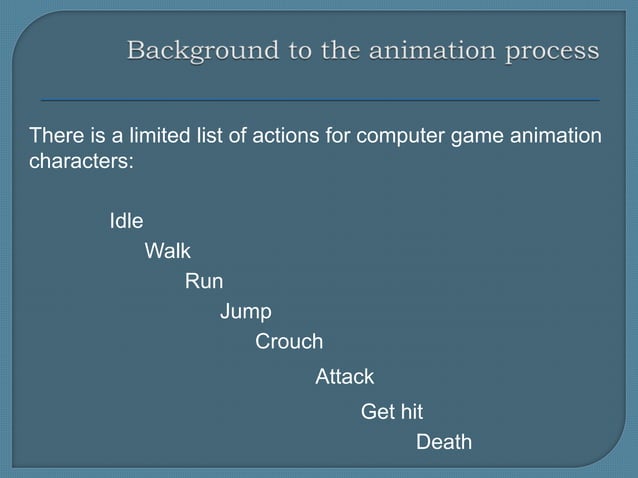 Background to the animation process

There is a limited list of actions for computer game animation characters:

Idle
Walk
Run
Jump
Crouch
Attack
Get hit
Death